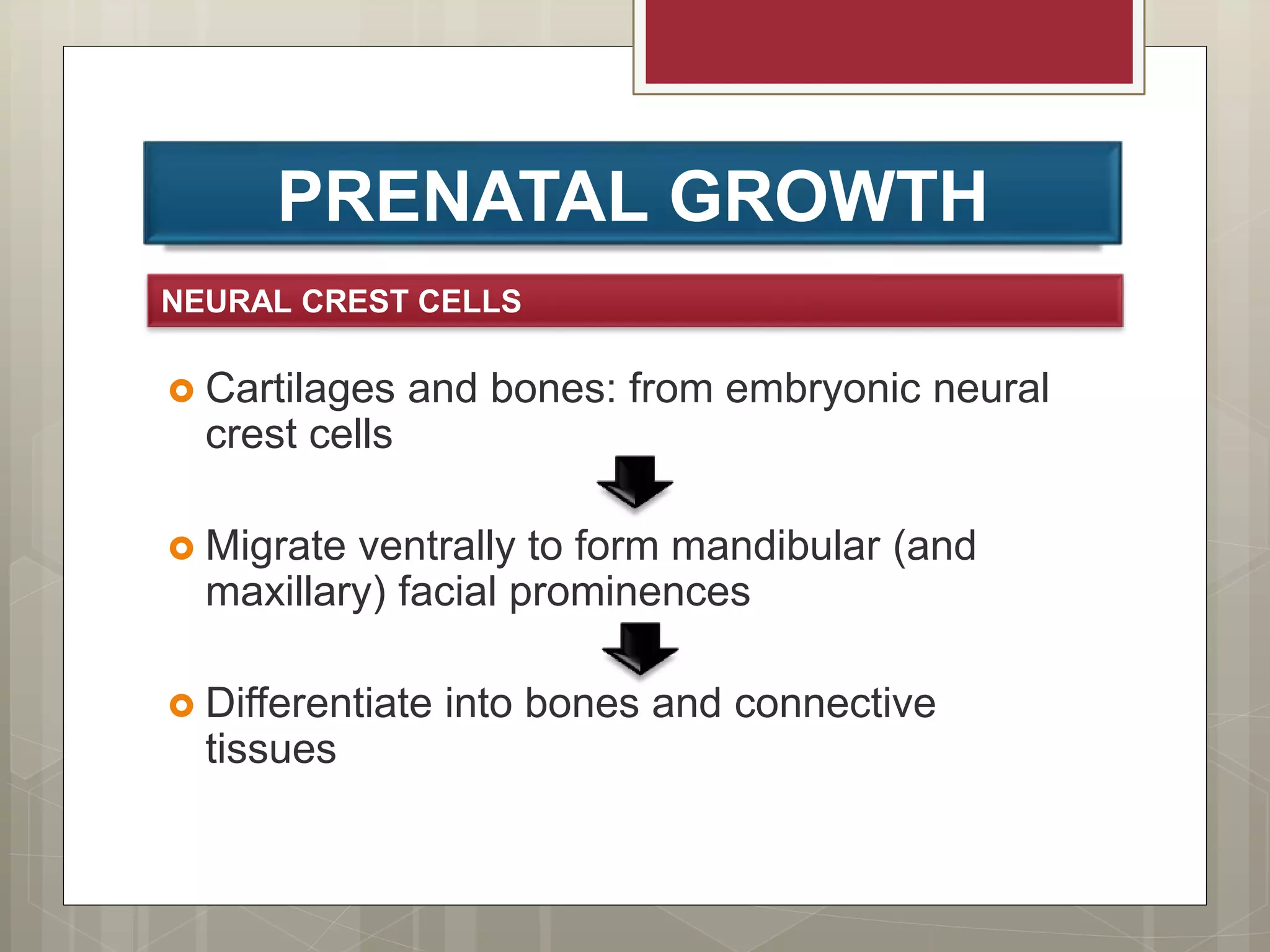 PRENATAL GROWTH

NEURAL CREST CELLS

Cartilages and bones: from embryonic neural crest cells

Migrate ventrally to form mandibular (and maxillary) facial prominences

Differentiate into bones and connective tissues